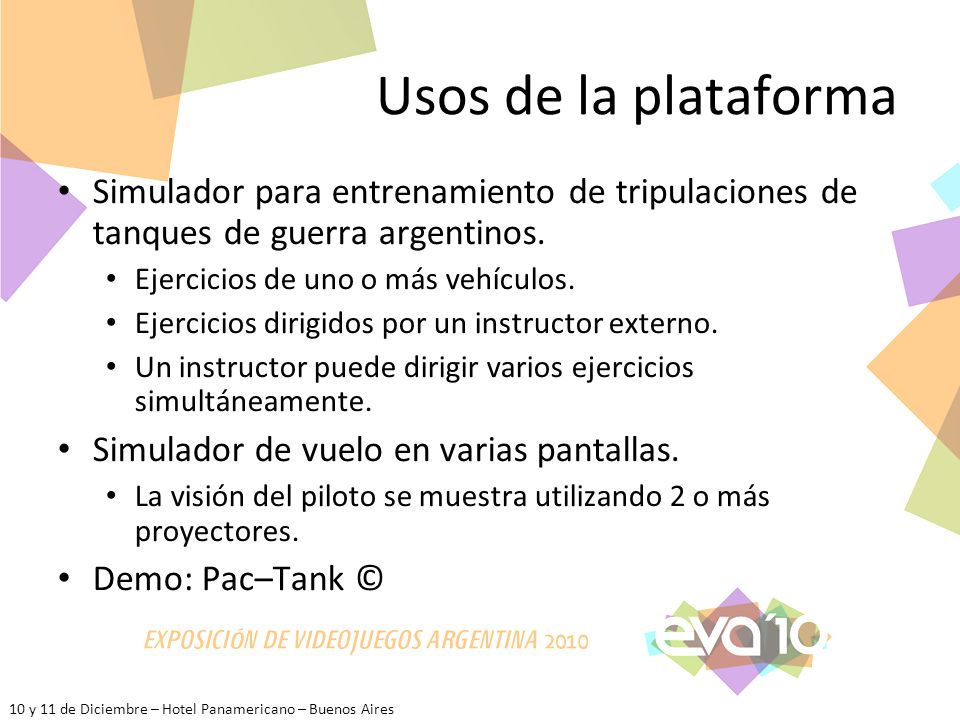 Usos de la plataforma

• Simulador para entrenamiento de tripulaciones de tanques de guerra argentinos.
  • Ejercicios de uno o más vehículos.
  • Ejercicios dirigidos por un instructor externo.
  • Un instructor puede dirigir varios ejercicios simultáneamente.
• Simulador de vuelo en varias pantallas.
  • La visión del piloto se muestra utilizando 2 o más proyectores.
• Demo: Pac–Tank ©

EXPOSICIÓN DE VIDEOJUEGOS ARGENTINA 2010

eva'10

10 y 11 de Diciembre – Hotel Panamericano – Buenos Aires